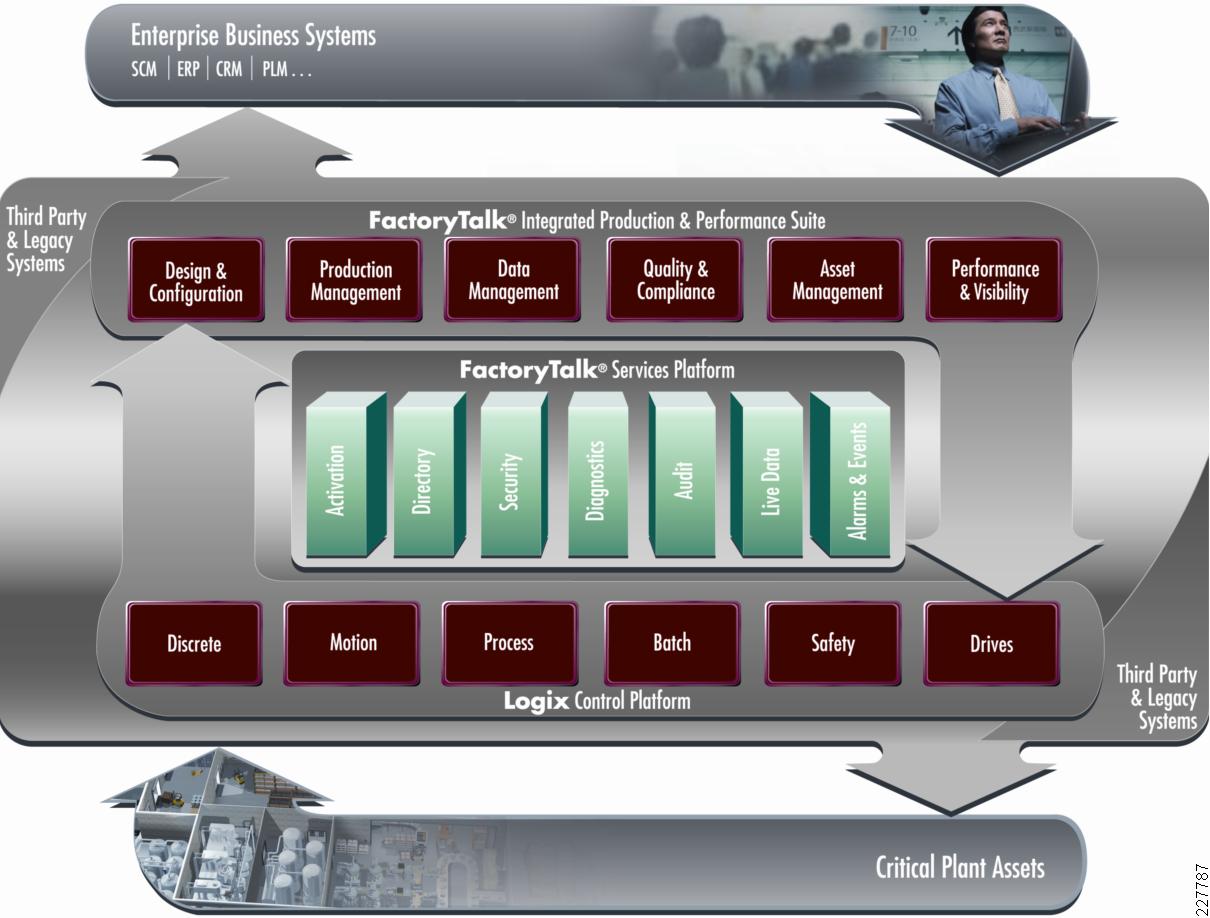 Enterprise Business Systems
SCM | ERP | CRM | PLM . . .

7-10

Third Party & Legacy Systems

FactoryTalk® Integrated Production & Performance Suite

Design & Configuration

Production Management

Data Management

Quality & Compliance

Asset Management

Performance & Visibility

FactoryTalk® Services Platform

Activation

Directory

Security

Diagnostics

Audit

Live Data

Alarms & Events

Discrete

Motion

Process

Batch

Safety

Drives

Logix Control Platform

Third Party & Legacy Systems

Critical Plant Assets

227787